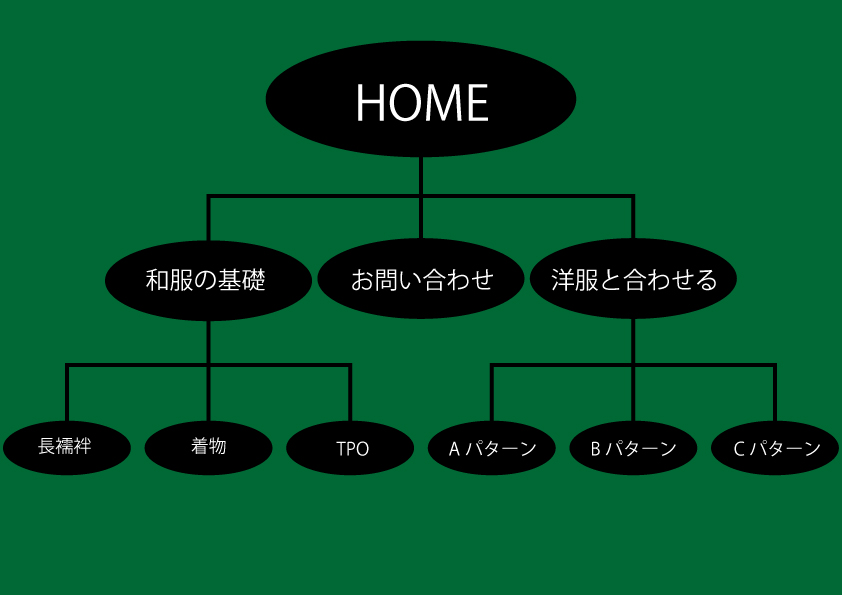 HOME

和服の基礎

お問い合わせ

洋服と合わせる

長襦袢

着物

TPO

A パターン

B パターン

C パターン